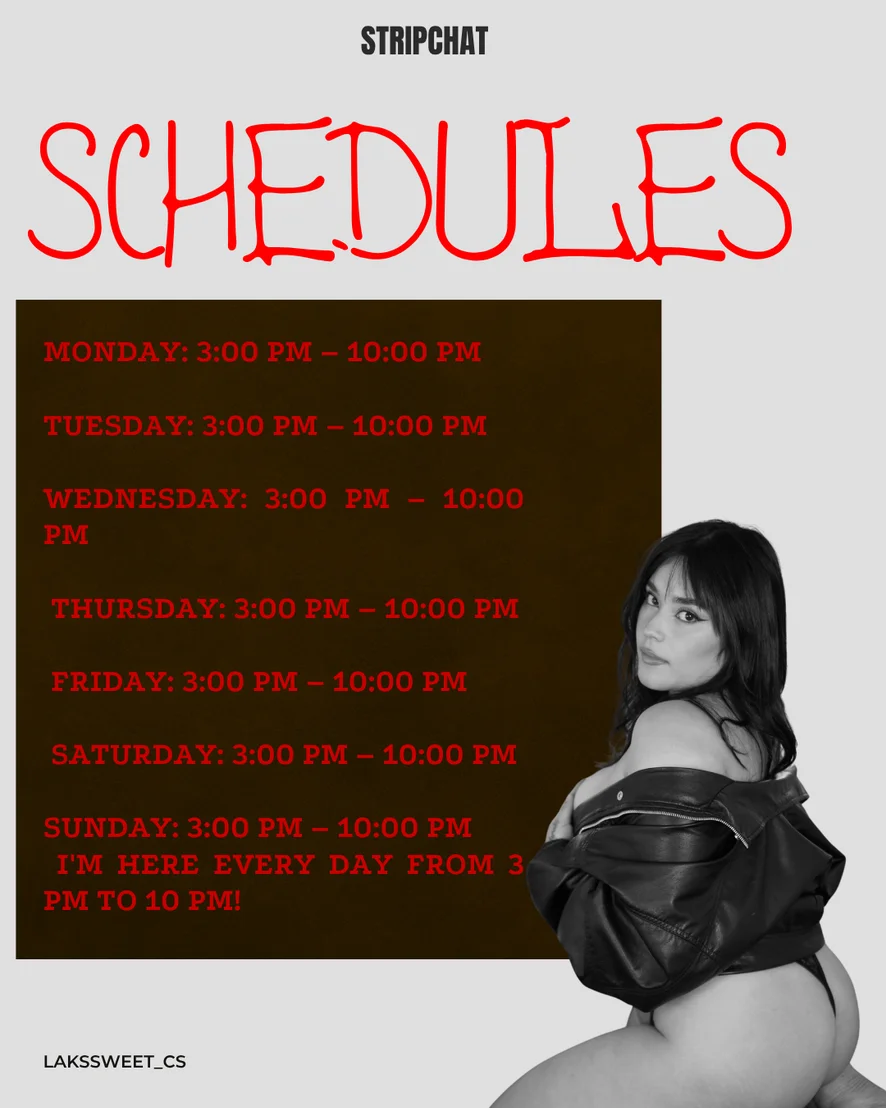 STRIPCHAT

SCHEDULES

MONDAY: 3:00 PM – 10:00 PM

TUESDAY: 3:00 PM – 10:00 PM

WEDNESDAY: 3:00 PM – 10:00 PM

THURSDAY: 3:00 PM – 10:00 PM

FRIDAY: 3:00 PM – 10:00 PM

SATURDAY: 3:00 PM – 10:00 PM

SUNDAY: 3:00 PM – 10:00 PM
I'M HERE EVERY DAY FROM 3 PM TO 10 PM!

LAKSSWEET_CS